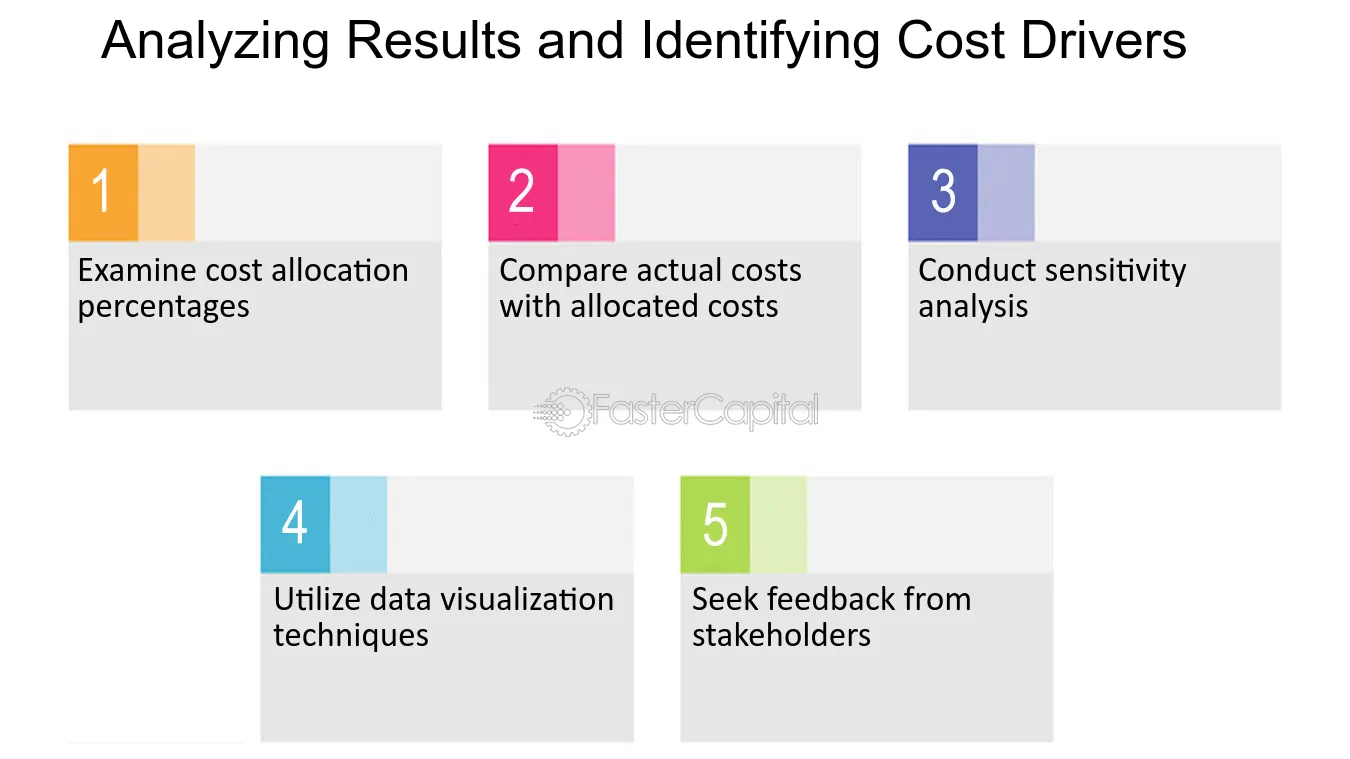 Analyzing Results and Identifying Cost Drivers

1

Examine cost allocation percentages

2

Compare actual costs with allocated costs

3

Conduct sensitivity analysis

4

Utilize data visualization techniques

5

Seek feedback from stakeholders

FasterCapital